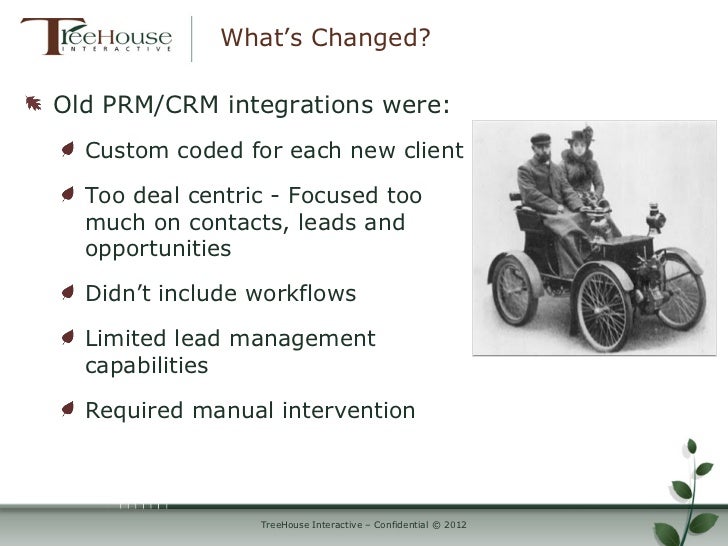 TreeHouse INTERACTIVE

What's Changed?

Old PRM/CRM integrations were:

Custom coded for each new client

Too deal centric - Focused too much on contacts, leads and opportunities

Didn't include workflows

Limited lead management capabilities

Required manual intervention

TreeHouse Interactive – Confidential © 2012